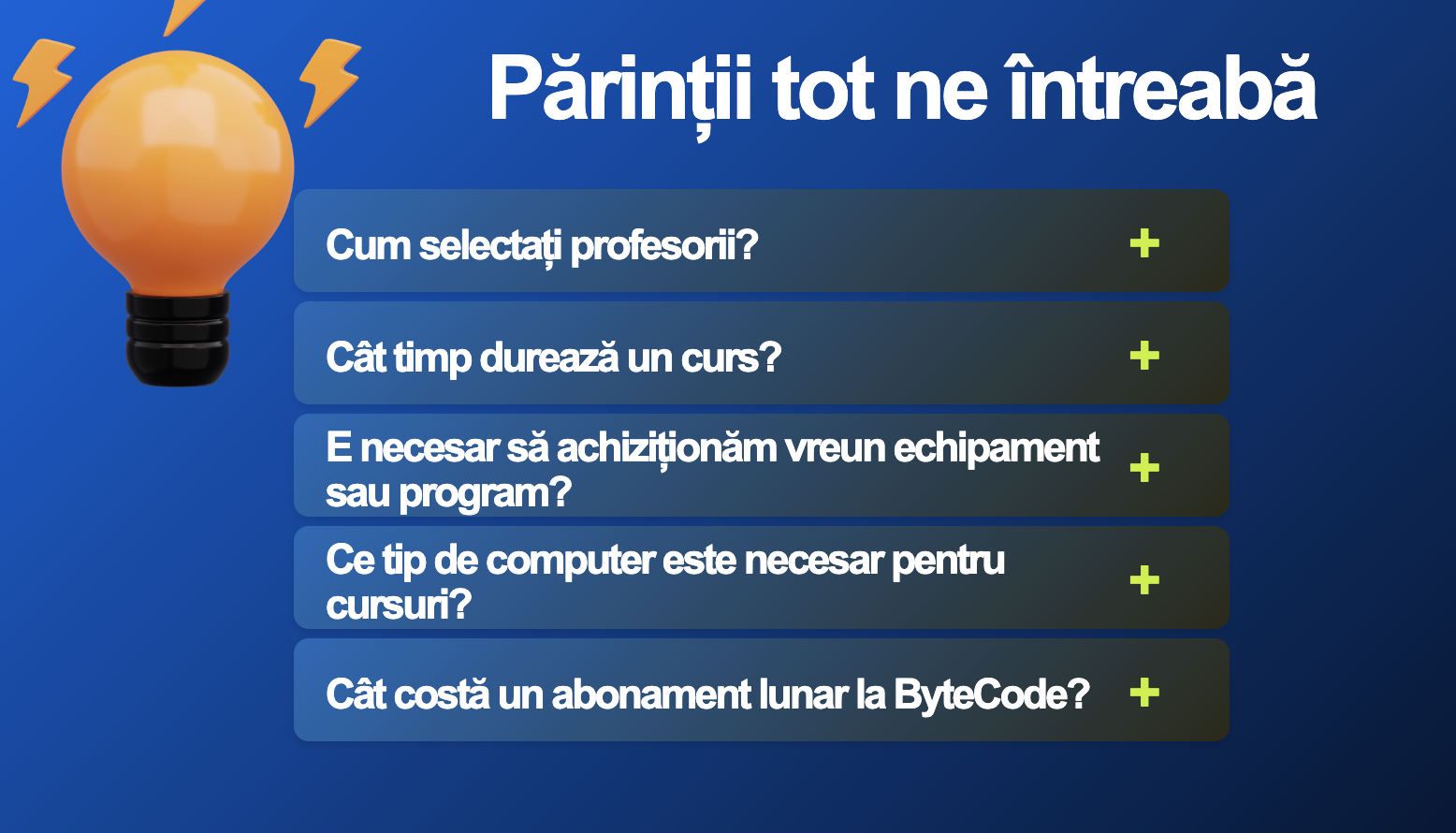 Părinții tot ne întreabă

Cum selectați profesorii? +

Cât timp durează un curs? +

E necesar să achiziționăm vreun echipament sau program? +

Ce tip de computer este necesar pentru cursuri? +

Cât costă un abonament lunar la ByteCode? +